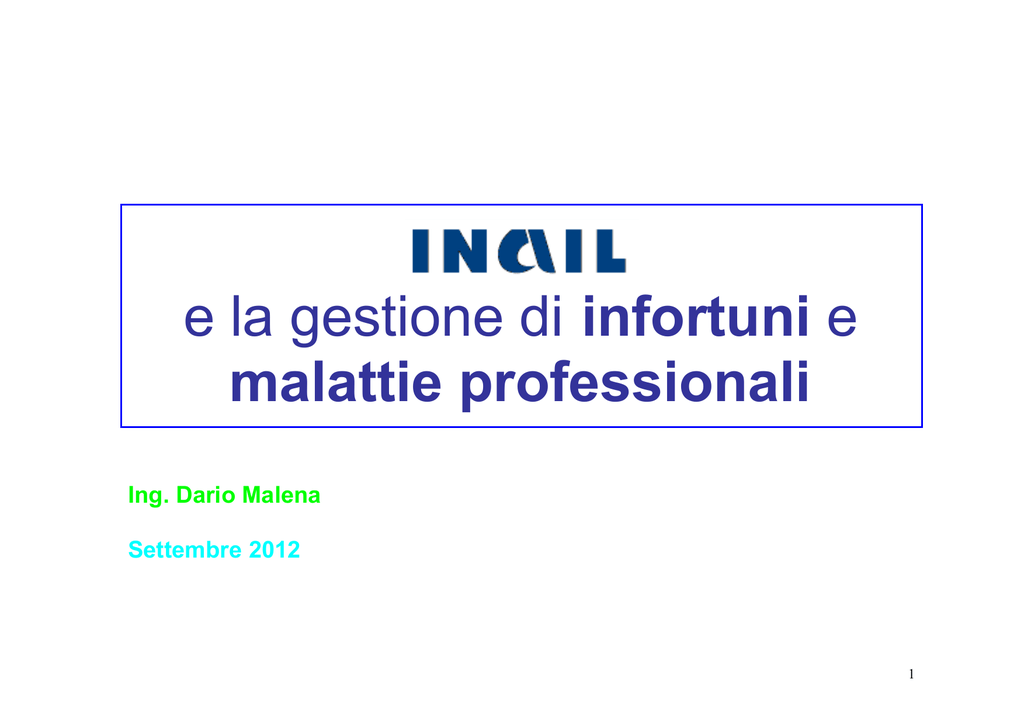 INAIL

e la gestione di infortuni e malattie professionali

Ing. Dario Malena

Settembre 2012

1